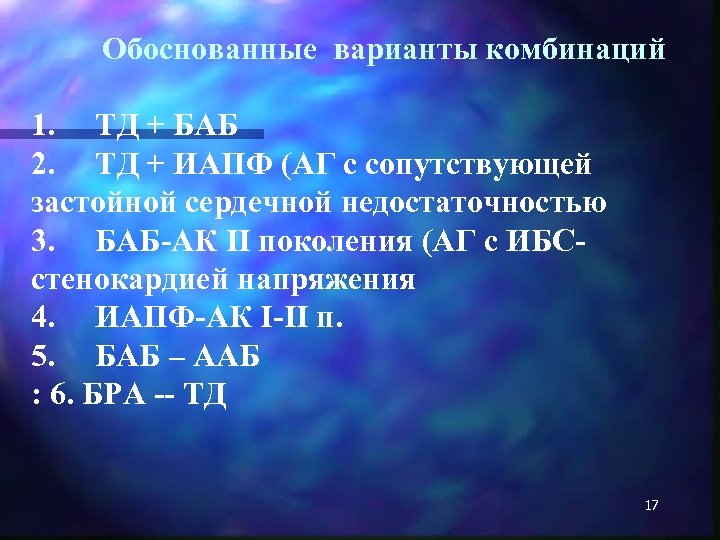 Обоснованные варианты комбинаций

1. ТД + БАБ
2. ТД + ИАПФ (АГ с сопутствующей застойной сердечной недостаточностью
3. БАБ-АК II поколения (АГ с ИБС-стенокардией напряжения
4. ИАПФ-АК I-II п.
5. БАБ – ААБ
: 6. БРА -- ТД

17